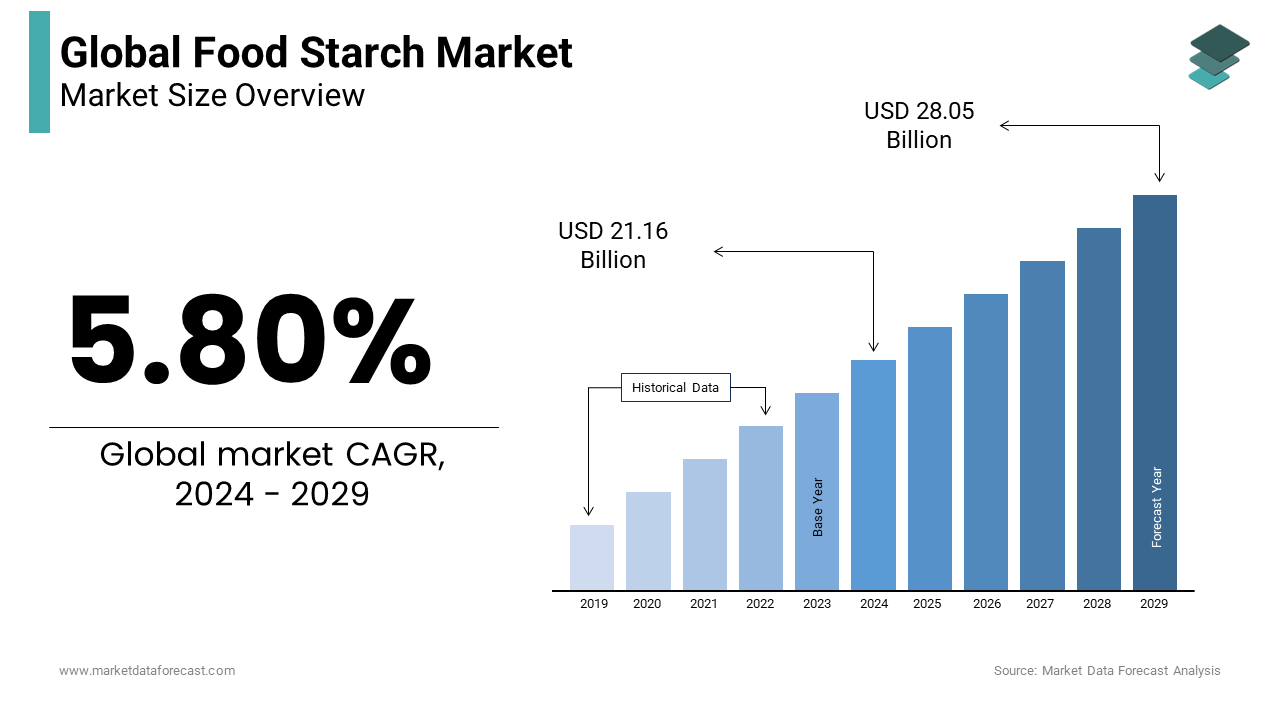 Global Food Starch Market
Market Size Overview

5.80%

Global market CAGR, 2024 - 2029

USD 28.05 Billion

USD 21.16 Billion

Historical Data

Base Year

Forecast Year

2019 2020 2021 2022 2023 2024 2025 2026 2027 2028 2029

www.marketdataforecast.com

Source: Market Data Forecast Analysis